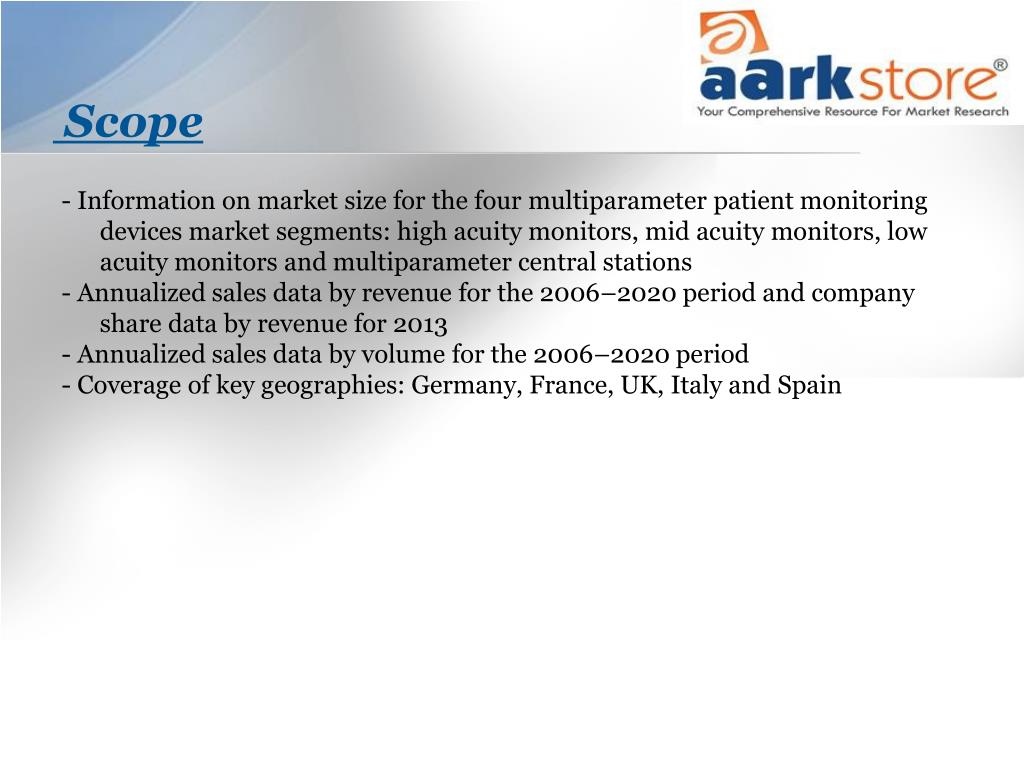 aarkstore®
Your Comprehensive Resource For Market Research

Scope

- Information on market size for the four multiparameter patient monitoring devices market segments: high acuity monitors, mid acuity monitors, low acuity monitors and multiparameter central stations
- Annualized sales data by revenue for the 2006–2020 period and company share data by revenue for 2013
- Annualized sales data by volume for the 2006–2020 period
- Coverage of key geographies: Germany, France, UK, Italy and Spain